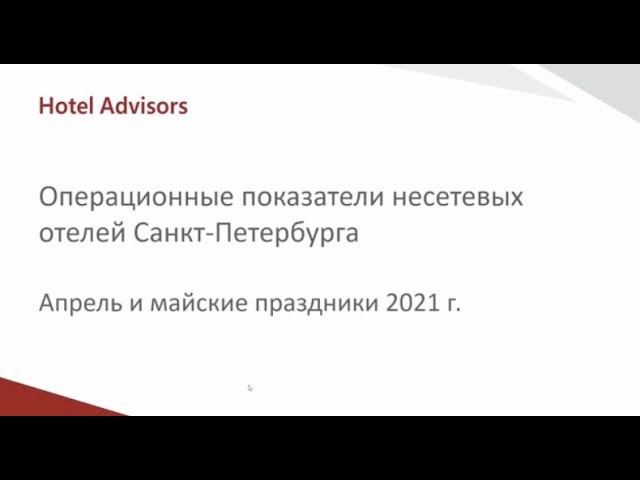 Hotel Advisors

Операционные показатели несетевых отелей Санкт-Петербурга

Апрель и майские праздники 2021 г.